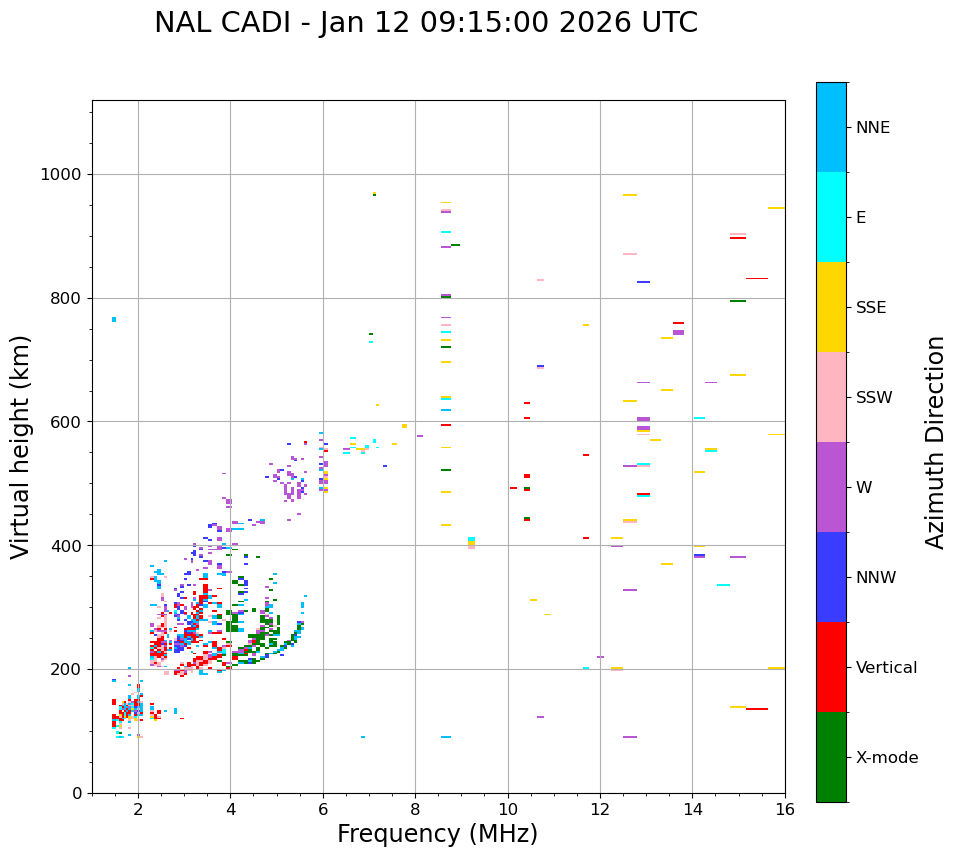 NAL CADI - Jan 12 09:15:00 2026 UTC

Virtual height (km)

1000
800
600
400
200
0

2
4
6
8
10
12
14
16

Frequency (MHz)

NNE
E
SSE
SSW
W
NNW
Vertical
X-mode

Azimuth Direction